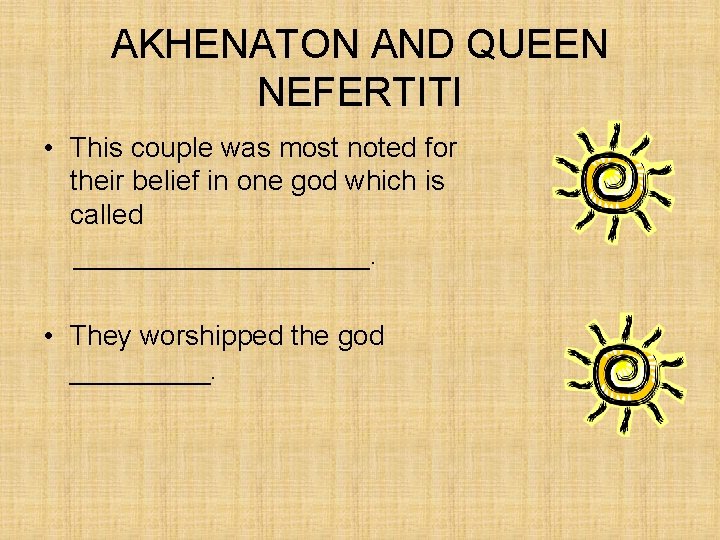 AKHENATON AND QUEEN NEFERTITI

• This couple was most noted for their belief in one god which is called ____________________.

• They worshipped the god _________.